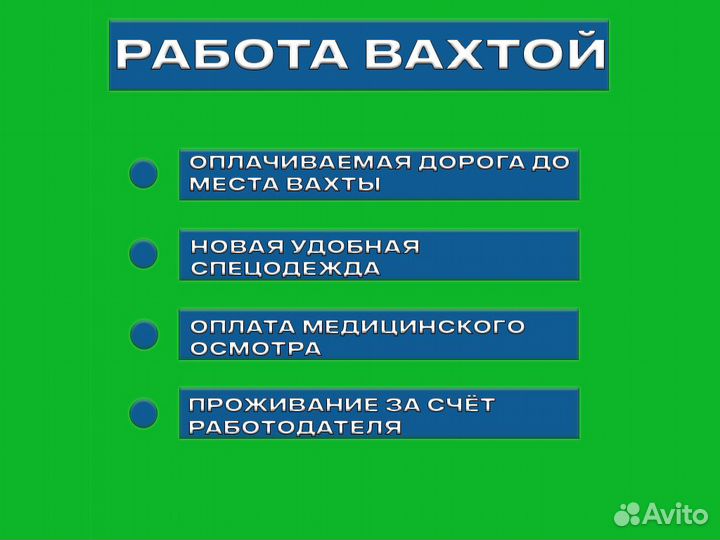 РАБОТА ВАХТОЙ

ОПЛАЧИВАЕМАЯ ДОРОГА ДО МЕСТА ВАХТЫ

НОВАЯ УДОБНАЯ СПЕЦОДЕЖДА

ОПЛАТА МЕДИЦИНСКОГО ОСМОТРА

ПРОЖИВАНИЕ ЗА СЧЁТ РАБОТОДАТЕЛЯ

Avito